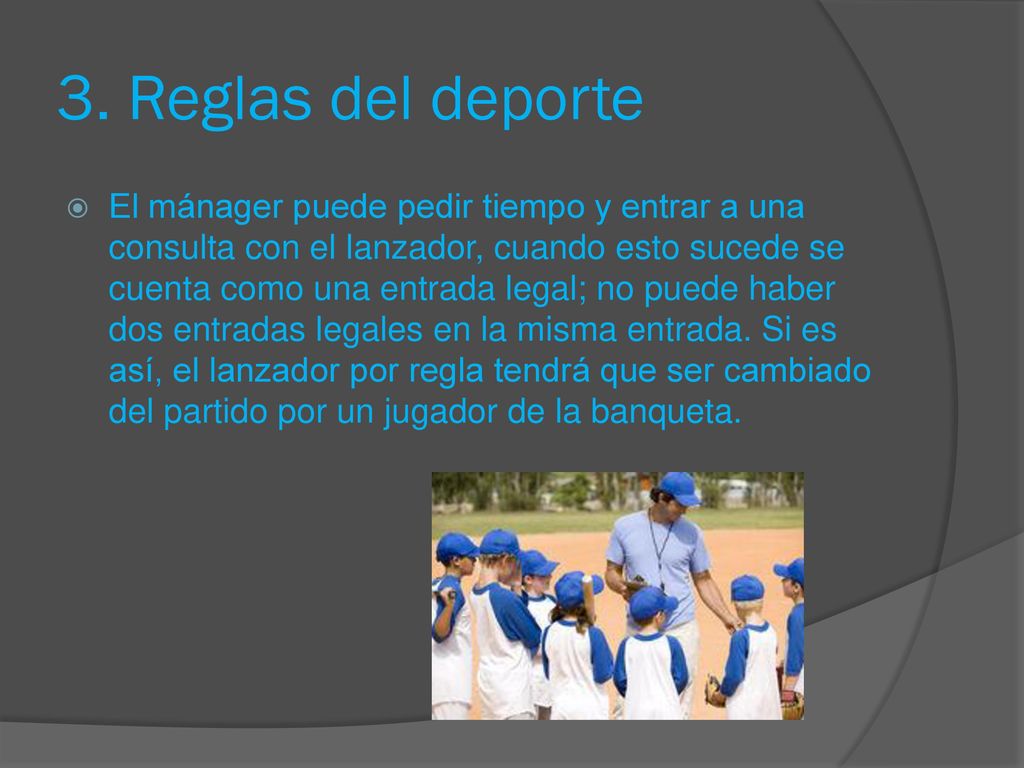 3. Reglas del deporte

El mánager puede pedir tiempo y entrar a una consulta con el lanzador, cuando esto sucede se cuenta como una entrada legal; no puede haber dos entradas legales en la misma entrada. Si es así, el lanzador por regla tendrá que ser cambiado del partido por un jugador de la banqueta.